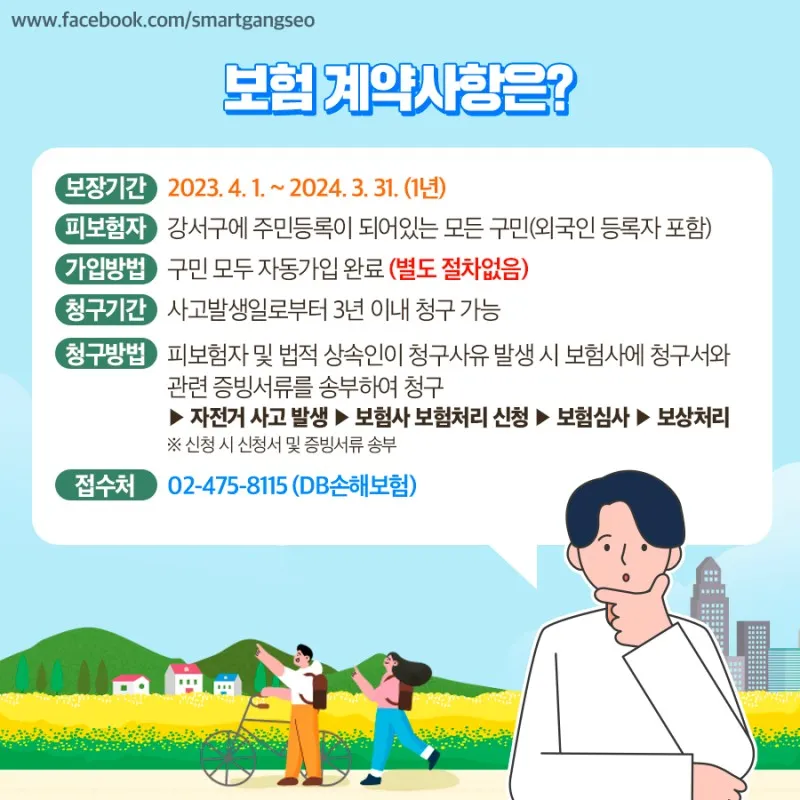 www.facebook.com/smartgangseo

보험 계약사항은?

보장기간 2023. 4. 1. ~ 2024. 3. 31. (1년)

피보험자 강서구에 주민등록이 되어있는 모든 구민(외국인 등록자 포함)

가입방법 구민 모두 자동가입 완료 (별도 절차없음)

청구기간 사고발생일로부터 3년 이내 청구 가능

청구방법 피보험자 및 법적 상속인이 청구사유 발생 시 보험사에 청구서와 관련 증빙서류를 송부하여 청구

▶ 자전거 사고 발생 ▶ 보험사 보험처리 신청 ▶ 보험심사 ▶ 보상처리

※ 신청 시 신청서 및 증빙서류 송부

접수처 02-475-8115 (DB손해보험)